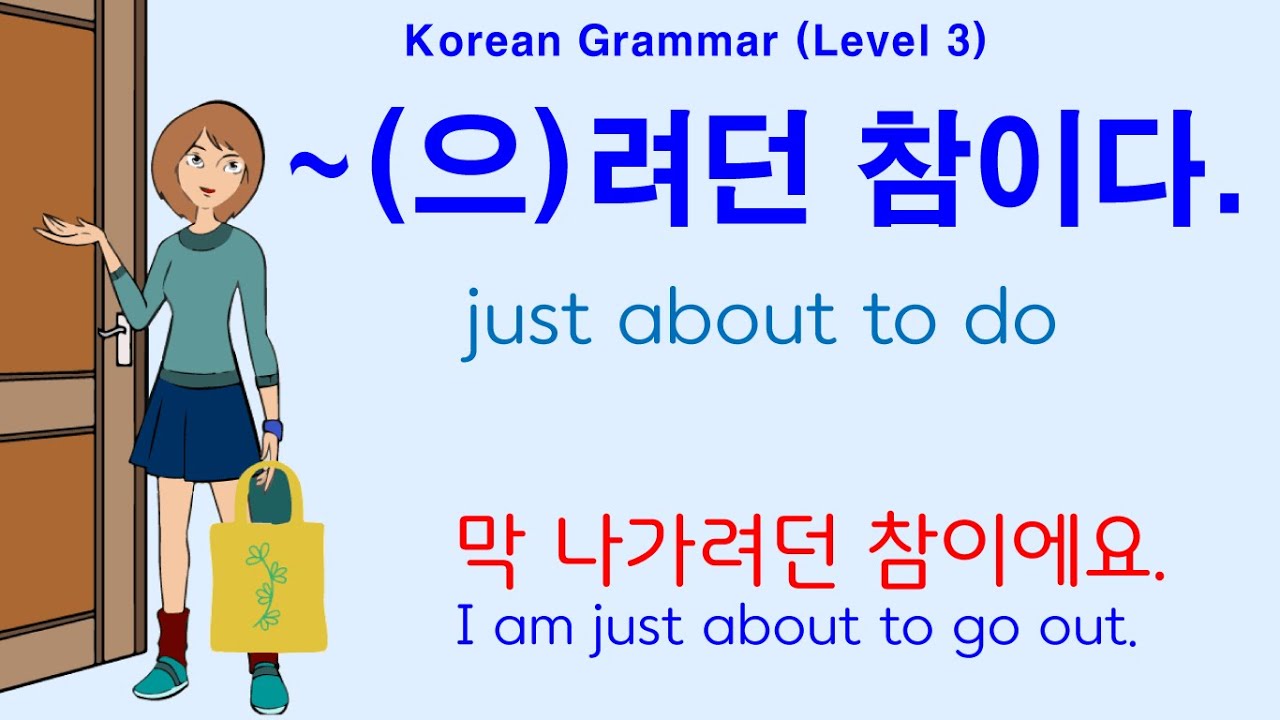 Korean Grammar (Level 3)

~(으)려던 참이다.

just about to do

막 나가려던 참이에요.

I am just about to go out.